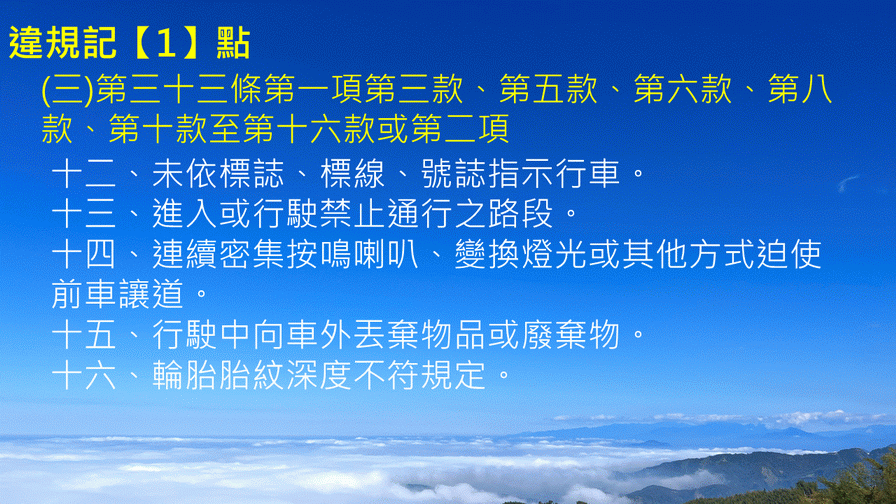 違規記【1】點

(三)第三十三條第一項第三款、第五款、第六款、第八款、第十款至第十六款或第二項

十二、未依標誌、標線、號誌指示行車。

十三、進入或行駛禁止通行之路段。

十四、連續密集按鳴喇叭、變換燈光或其他方式迫使前車讓道。

十五、行駛中向車外丟棄物品或廢棄物。

十六、輪胎胎紋深度不符規定。